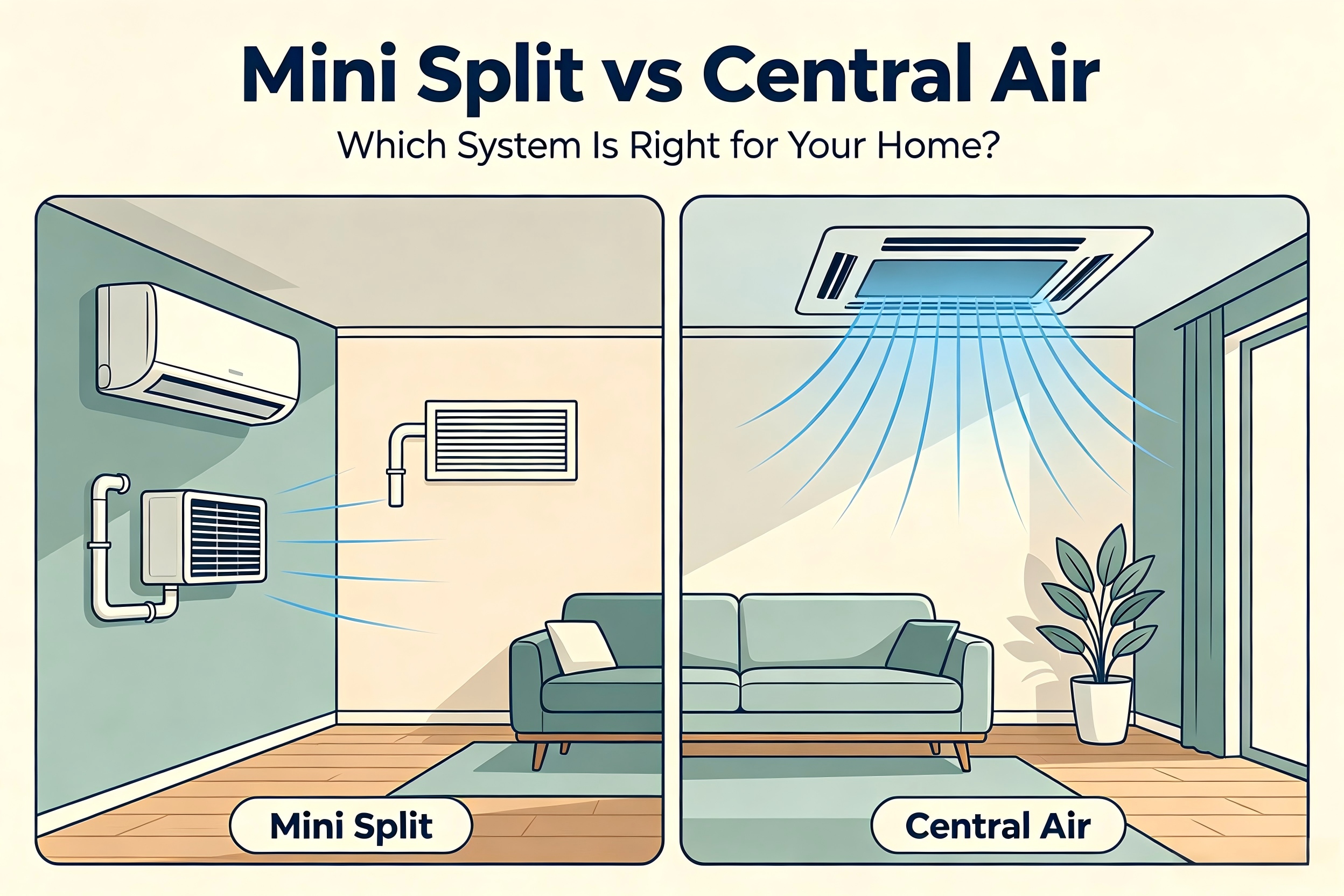 Mini Split vs Central Air
Which System Is Right for Your Home?

Mini Split

Central Air